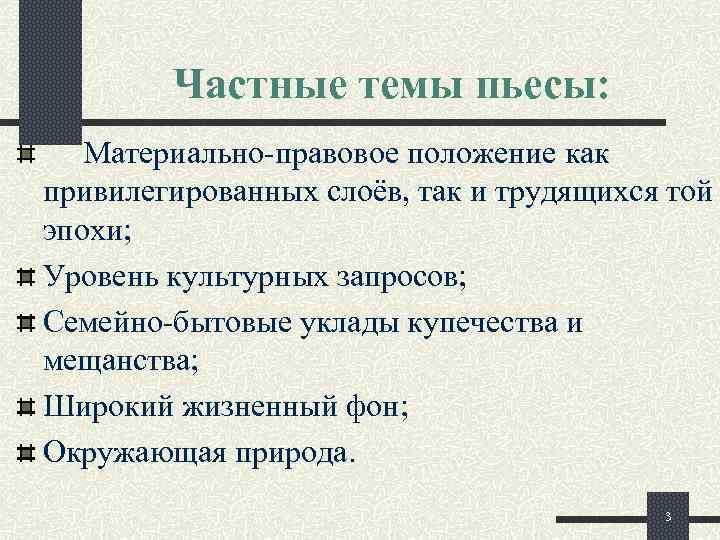 Частные темы пьесы:

Материально-правовое положение как привилегированных слоёв, так и трудящихся той эпохи;

Уровень культурных запросов;

Семейно-бытовые уклады купечества и мещанства;

Широкий жизненный фон;

Окружающая природа.

3